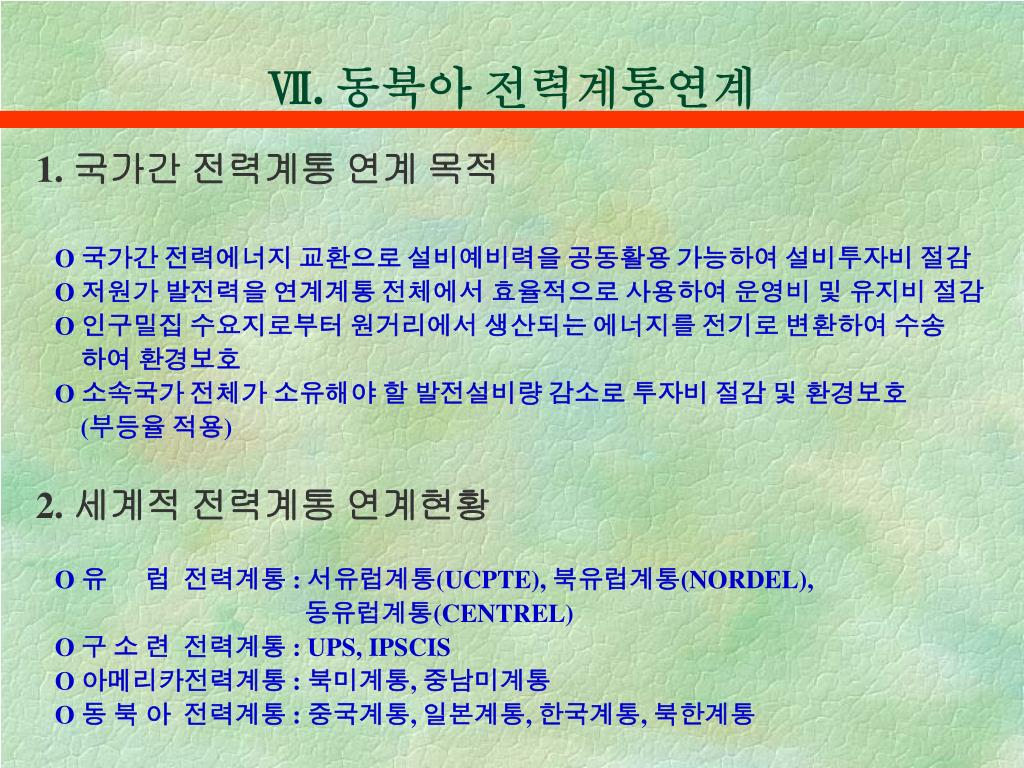 Ⅶ. 동북아 전력계통연계

1. 국가간 전력계통 연계 목적

O 국가간 전력에너지 교환으로 설비예비력을 공동활용 가능하여 설비투자비 절감
O 저원가 발전력을 연계계통 전체에서 효율적으로 사용하여 운영비 및 유지비 절감
O 인구밀집 수요지로부터 원거리에서 생산되는 에너지를 전기로 변환하여 수송하여 환경보호
O 소속국가 전체가 소유해야 할 발전설비량 감소로 투자비 절감 및 환경보호 (부등율 적용)

2. 세계적 전력계통 연계현황

O 유 럽 전력계통 : 서유럽계통(UCPTE), 북유럽계통(NORDEL), 동유럽계통(CENTREL)
O 구 소 련 전력계통 : UPS, IPSCIS
O 아메리카전력계통 : 북미계통, 중남미계통
O 동 북 아 전력계통 : 중국계통, 일본계통, 한국계통, 북한계통